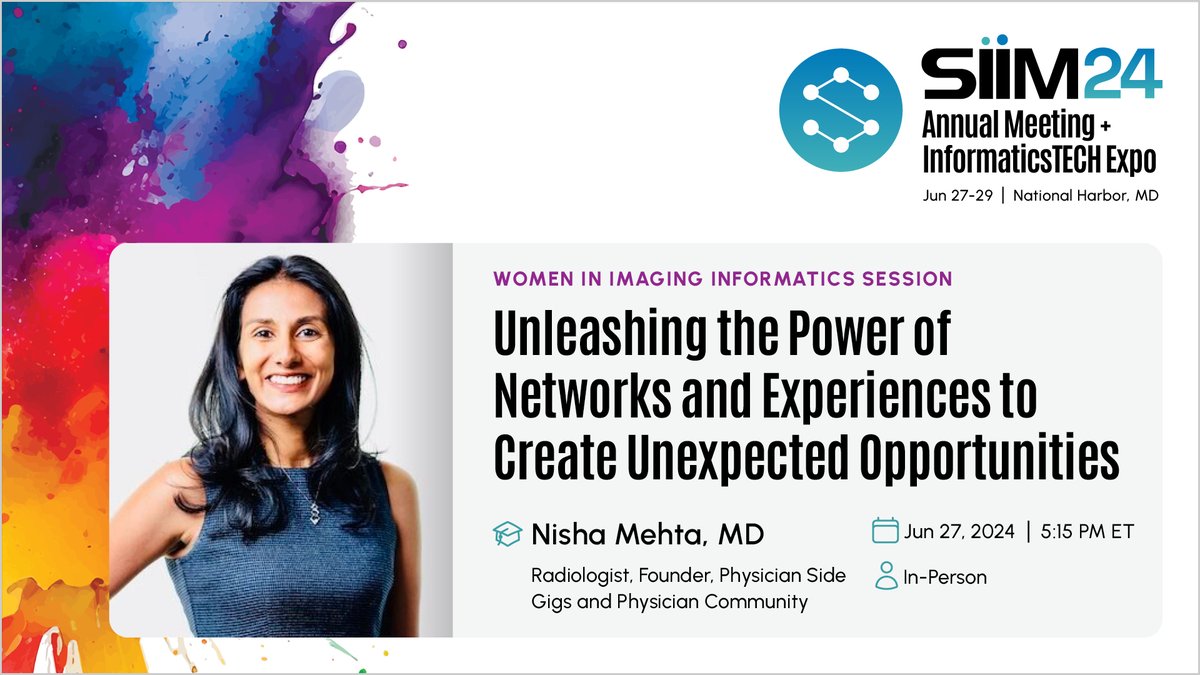 SIIM24
Annual Meeting +
InformaticsTECH Expo
Jun 27-29 | National Harbor, MD

WOMEN IN IMAGING INFORMATICS SESSION
Unleashing the Power of Networks and Experiences to Create Unexpected Opportunities

Nisha Mehta, MD
Radiologist, Founder, Physician Side Gigs and Physician Community

Jun 27, 2024 | 5:15 PM ET
In-Person